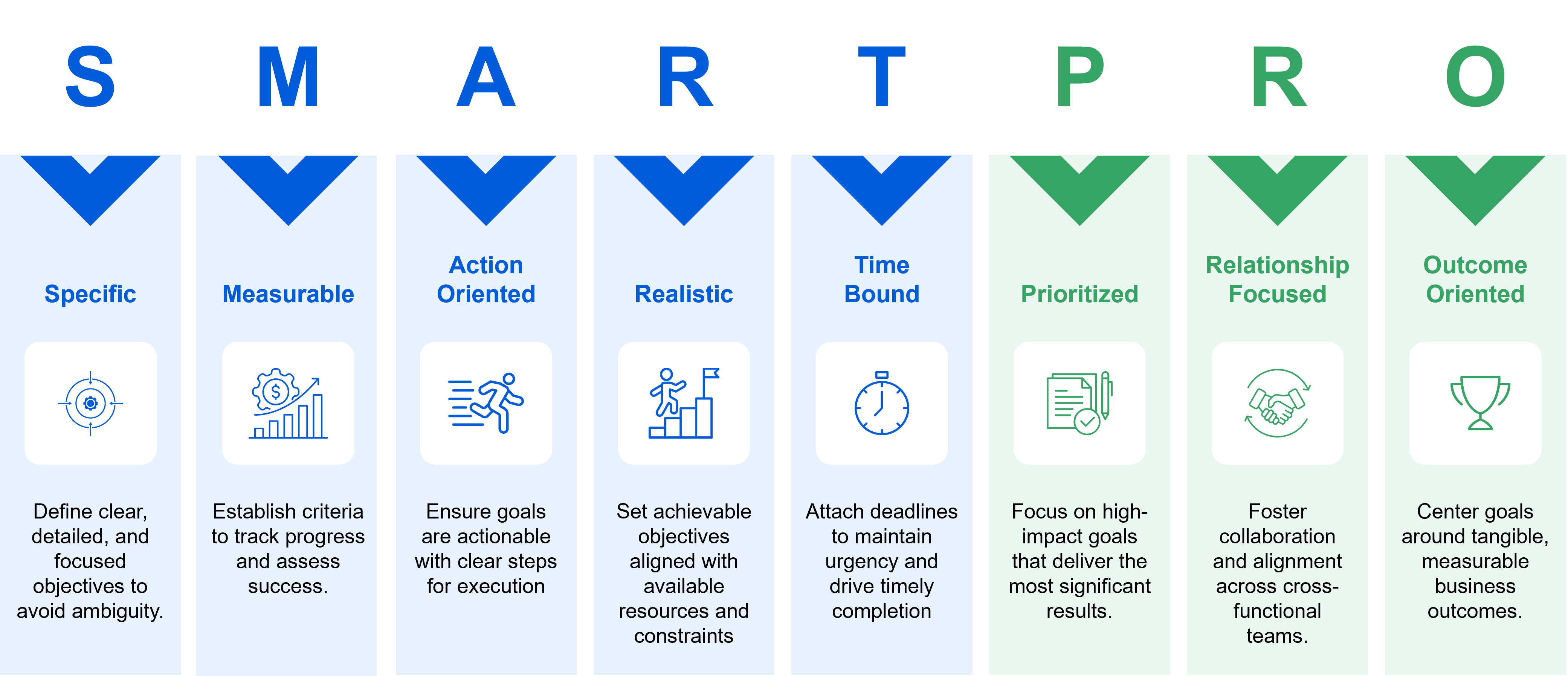 S

Specific

Define clear, detailed, and focused objectives to avoid ambiguity.

M

Measurable

Establish criteria to track progress and assess success.

A

Action Oriented

Ensure goals are actionable with clear steps for execution

R

Realistic

Set achievable objectives aligned with available resources and constraints

T

Time Bound

Attach deadlines to maintain urgency and drive timely completion

P

Prioritized

Focus on high-impact goals that deliver the most significant results.

R

Relationship Focused

Foster collaboration and alignment across cross-functional teams.

O

Outcome Oriented

Center goals around tangible, measurable business outcomes.